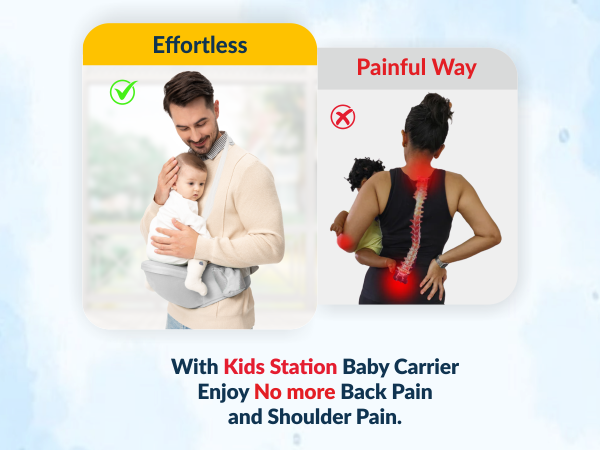 Effortless

Painful Way

With Kids Station Baby Carrier Enjoy No more Back Pain and Shoulder Pain.